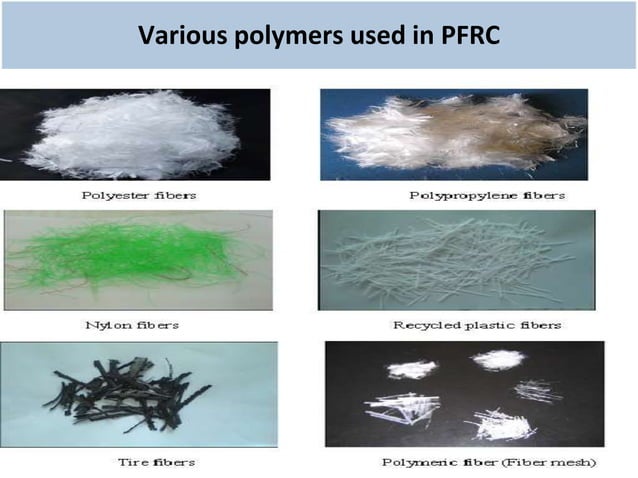 Various polymers used in PFRC

Polyester fibers

Polypropylene fibers

Nylon fibers

Recycled plastic fibers

Tire fibers

Polymeric fiber (Fiber mesh)